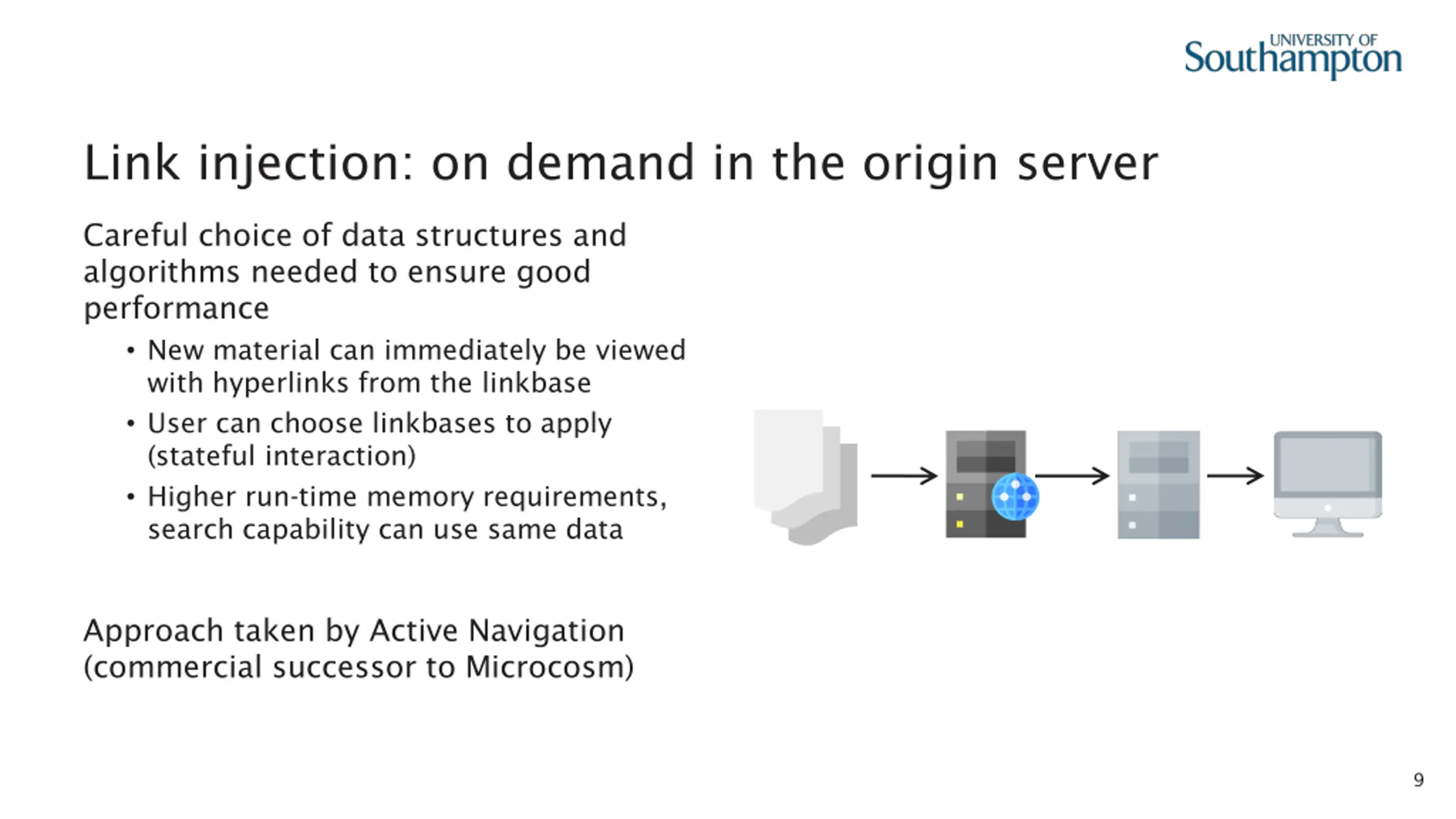 UNIVERSITY OF Southampton

Link injection: on demand in the origin server

Careful choice of data structures and algorithms needed to ensure good performance

• New material can immediately be viewed with hyperlinks from the linkbase
• User can choose linkbases to apply (stateful interaction)
• Higher run-time memory requirements, search capability can use same data

Approach taken by Active Navigation (commercial successor to Microcosm)

9